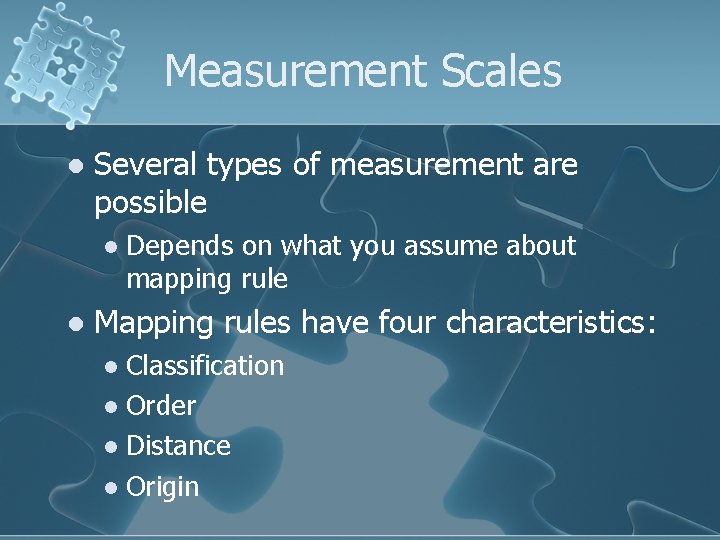 Measurement Scales

- Several types of measurement are possible
  - Depends on what you assume about mapping rule
- Mapping rules have four characteristics:
  - Classification
  - Order
  - Distance
  - Origin